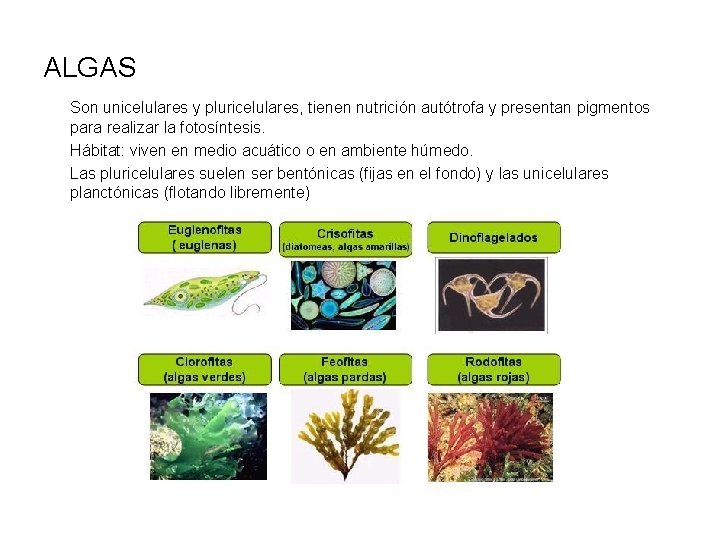 ALGAS

Son unicelulares y pluricelulares, tienen nutrición autótrofa y presentan pigmentos para realizar la fotosíntesis.

Hábitat: viven en medio acuático o en ambiente húmedo.

Las pluricelulares suelen ser bentónicas (fijas en el fondo) y las unicelulares planctónicas (flotando libremente)

Euglenofitas ( euglenas)

Crisofitas (diatomeas, algas amarillas)

Dinoflagelados

Clorofitas (algas verdes)

Feofitas (algas pardas)

Rodofitas (algas rojas)